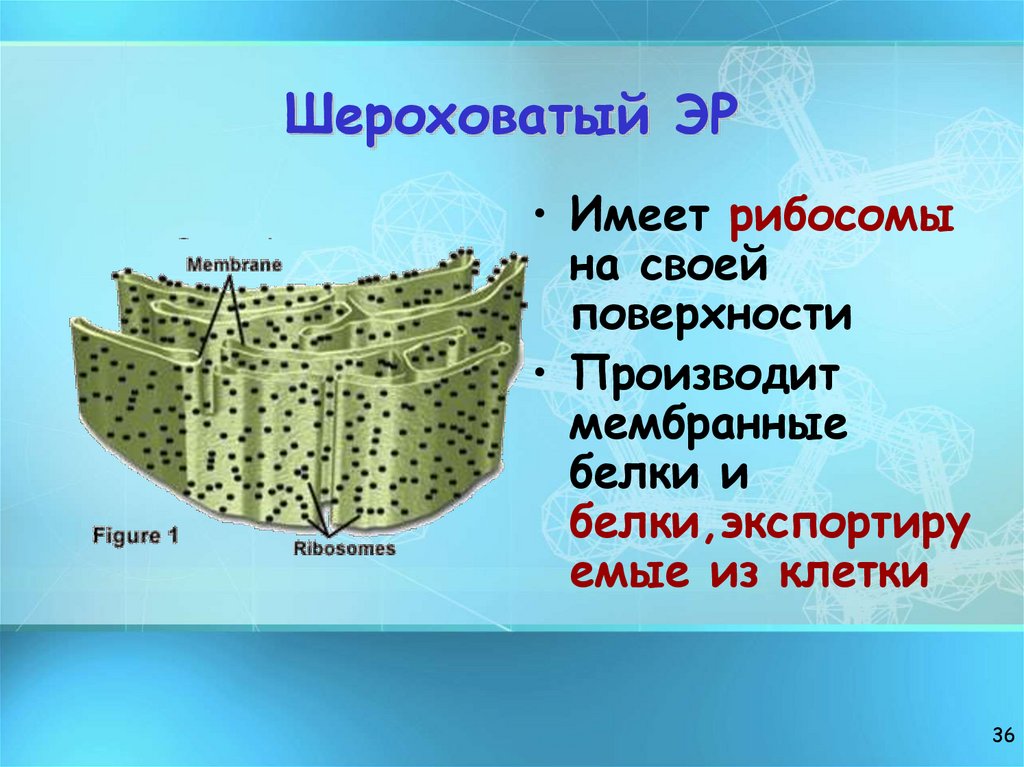 Шероховатый ЭР

Membrane

Figure 1

Ribosomes

• Имеет рибосомы на своей поверхности

• Производит мембранные белки и белки,экспортируемые из клетки

36